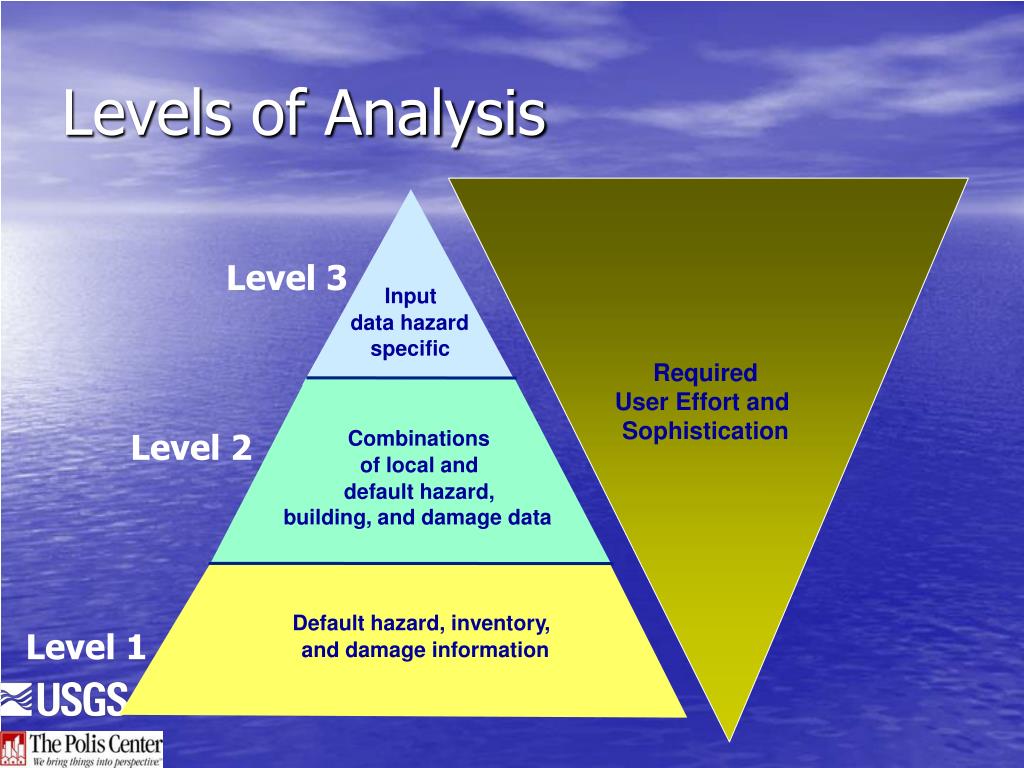 Levels of Analysis

Level 3

Input data hazard specific

Level 2

Combinations of local and default hazard, building, and damage data

Level 1

Default hazard, inventory, and damage information

Required User Effort and Sophistication

USGS

The Polis Center
We bring things into perspective